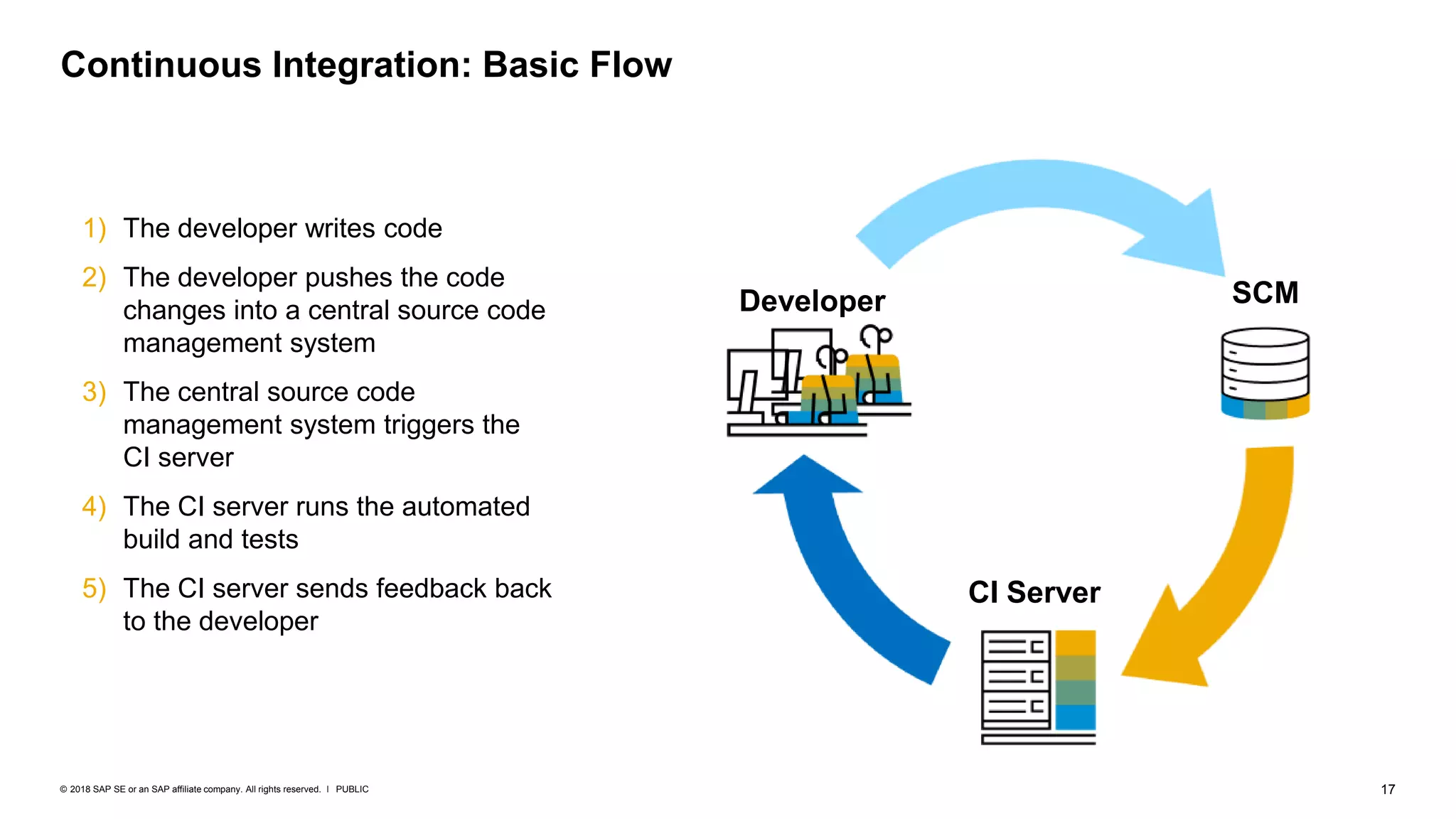 Continuous Integration: Basic Flow

1) The developer writes code

2) The developer pushes the code changes into a central source code management system

3) The central source code management system triggers the CI server

4) The CI server runs the automated build and tests

5) The CI server sends feedback back to the developer

Developer

SCM

CI Server

© 2018 SAP SE or an SAP affiliate company. All rights reserved. I PUBLIC

17